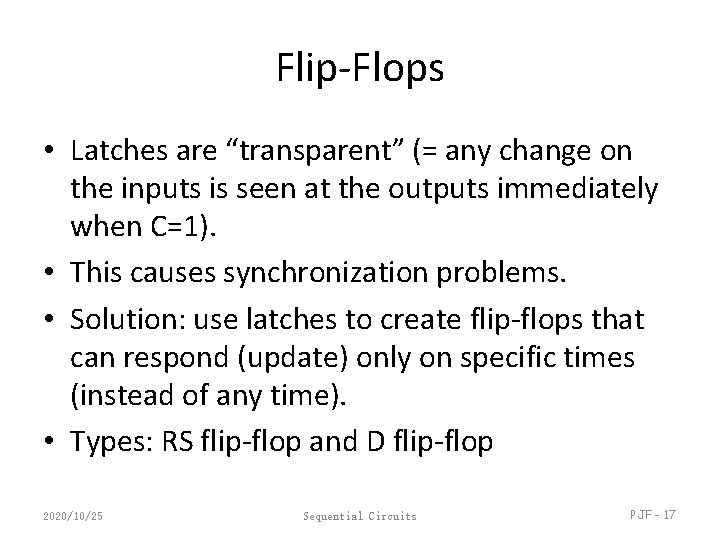 Flip-Flops

• Latches are “transparent” (= any change on the inputs is seen at the outputs immediately when C=1).

• This causes synchronization problems.

• Solution: use latches to create flip-flops that can respond (update) only on specific times (instead of any time).

• Types: RS flip-flop and D flip-flop

2020/10/25

Sequential Circuits

PJF - 17